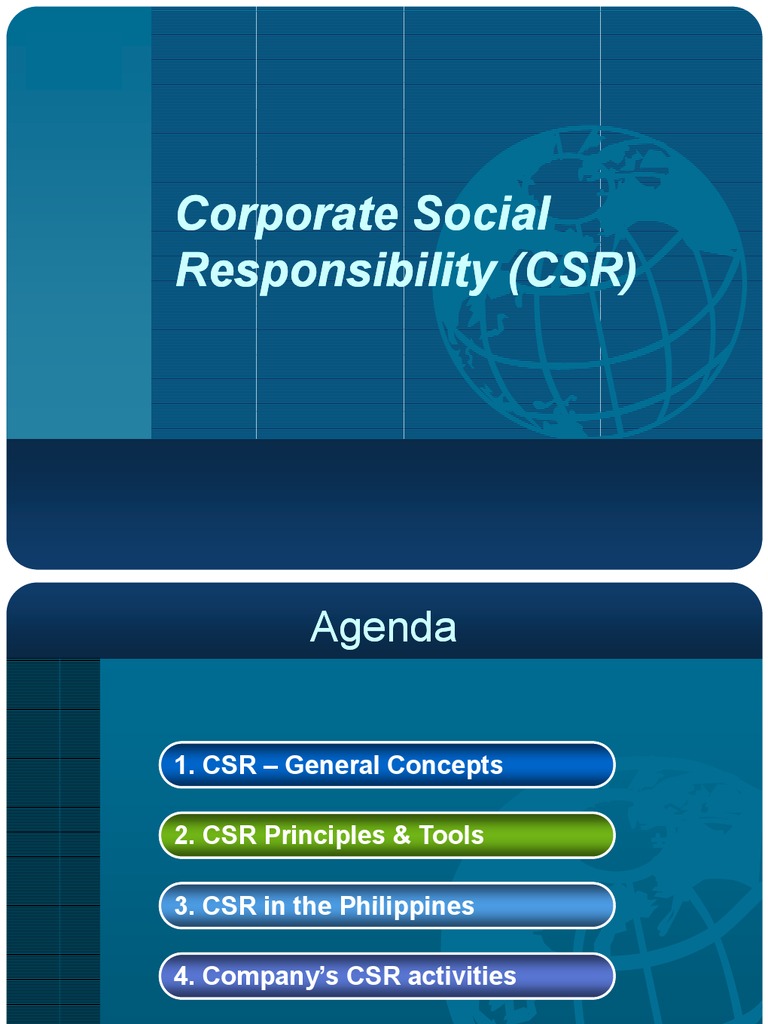 Corporate Social Responsibility (CSR)

Agenda

1. CSR – General Concepts

2. CSR Principles & Tools

3. CSR in the Philippines

4. Company's CSR activities